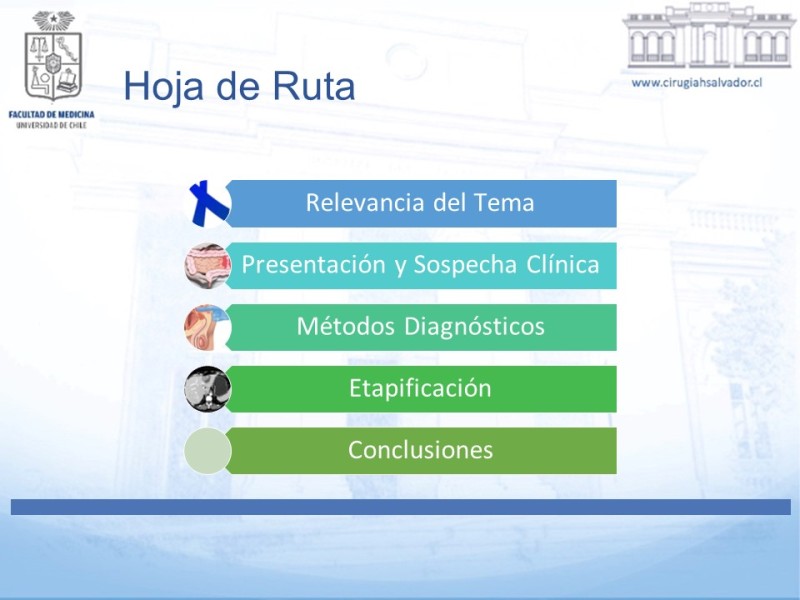 FACULTAD DE MEDICINA
UNIVERSIDAD DE CHILE

Hoja de Ruta

www.cirugiahsalvador.cl

Relevancia del Tema

Presentación y Sospecha Clínica

Métodos Diagnósticos

Etapificación

Conclusiones